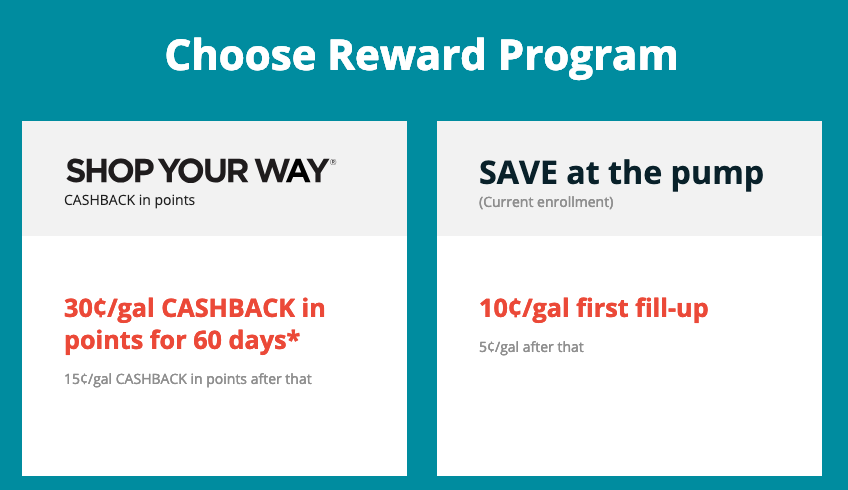 Choose Reward Program

SHOP YOUR WAY®
CASHBACK in points

30¢/gal CASHBACK in points for 60 days*

15¢/gal CASHBACK in points after that

SAVE at the pump
(Current enrollment)

10¢/gal first fill-up

5¢/gal after that